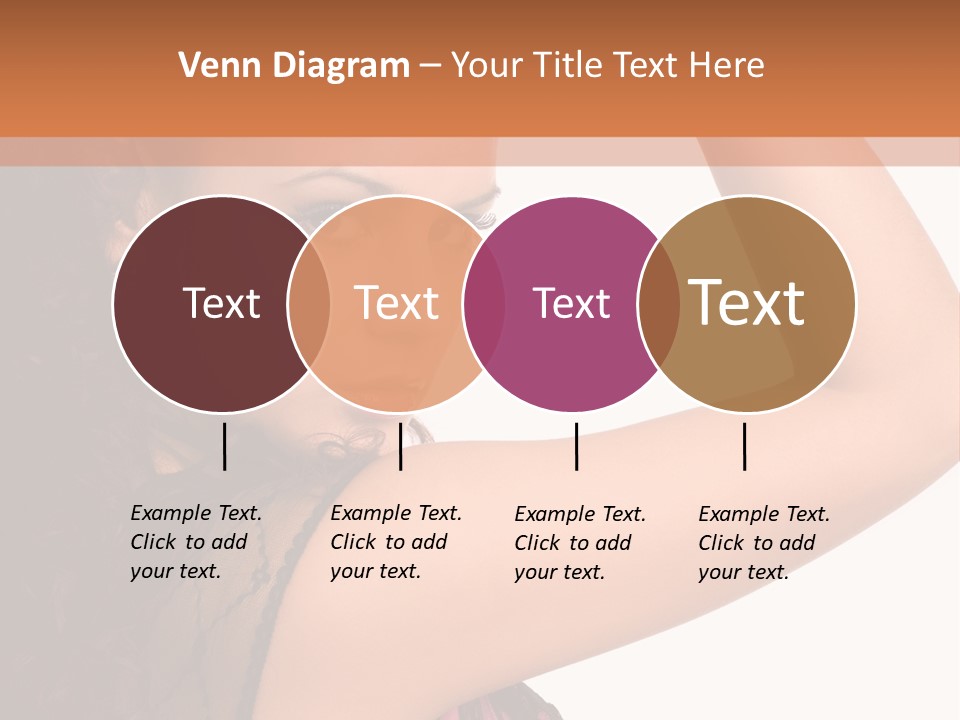 Venn Diagram – Your Title Text Here

Text

Text

Text

Text

Example Text. Click to add your text.

Example Text. Click to add your text.

Example Text. Click to add your text.

Example Text. Click to add your text.